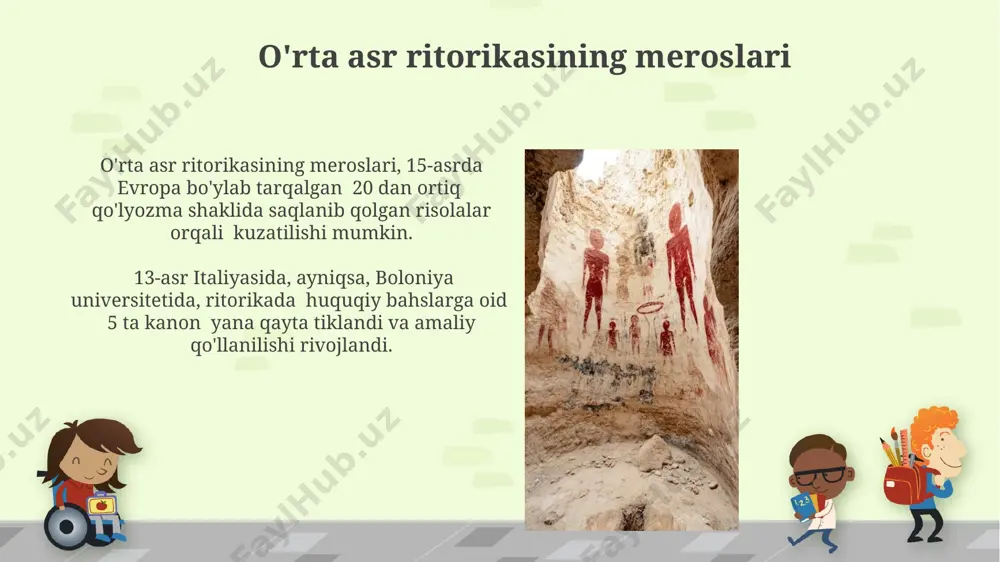 O'rta asr ritorikasining meroslari

O'rta asr ritorikasining meroslari, 15-asrda Evropa bo'ylab tarqalgan 20 dan ortiq qo'lyozma shaklida saqlanib qolgan risolalar orqali kuzatilishi mumkin.

13-asr Italiyasida, ayniqsa, Boloniya universitetida, ritorikada huquqiy bahslarga oid 5 ta kanon yana qayta tiklandi va amaliy qo'llanilishi rivojlandi.

FaylHub.uz
FaylHub.uz
FaylHub.uz
FaylHub.uz
FaylHub.uz